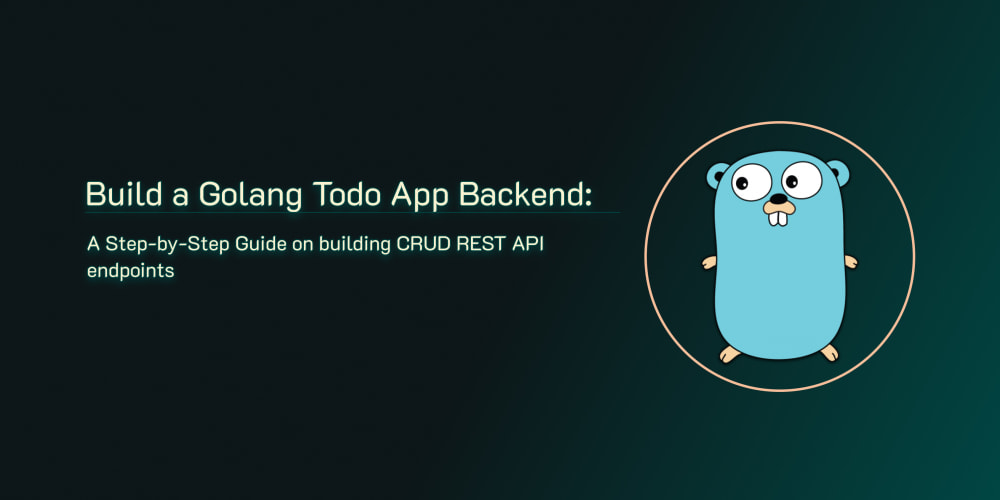 Build a Golang Todo App Backend:

A Step-by-Step Guide on building CRUD REST API endpoints